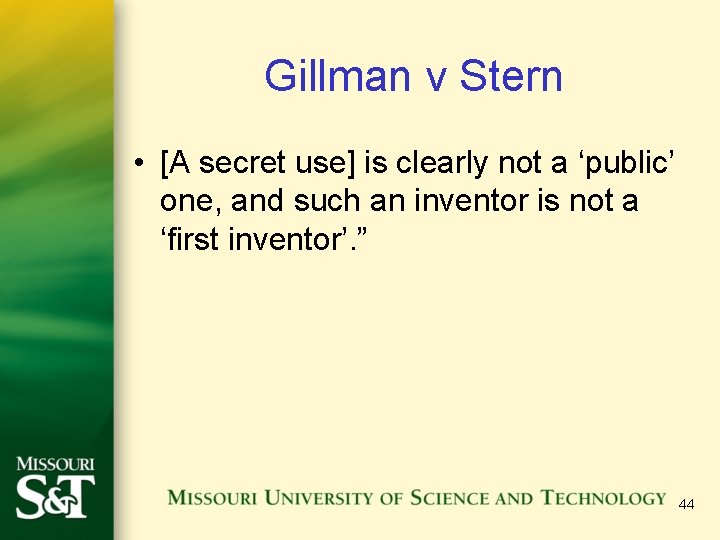 Gillman v Stern

• [A secret use] is clearly not a ‘public’ one, and such an inventor is not a ‘first inventor’.”

MISSOURI S&T

MISSOURI UNIVERSITY OF SCIENCE AND TECHNOLOGY

44